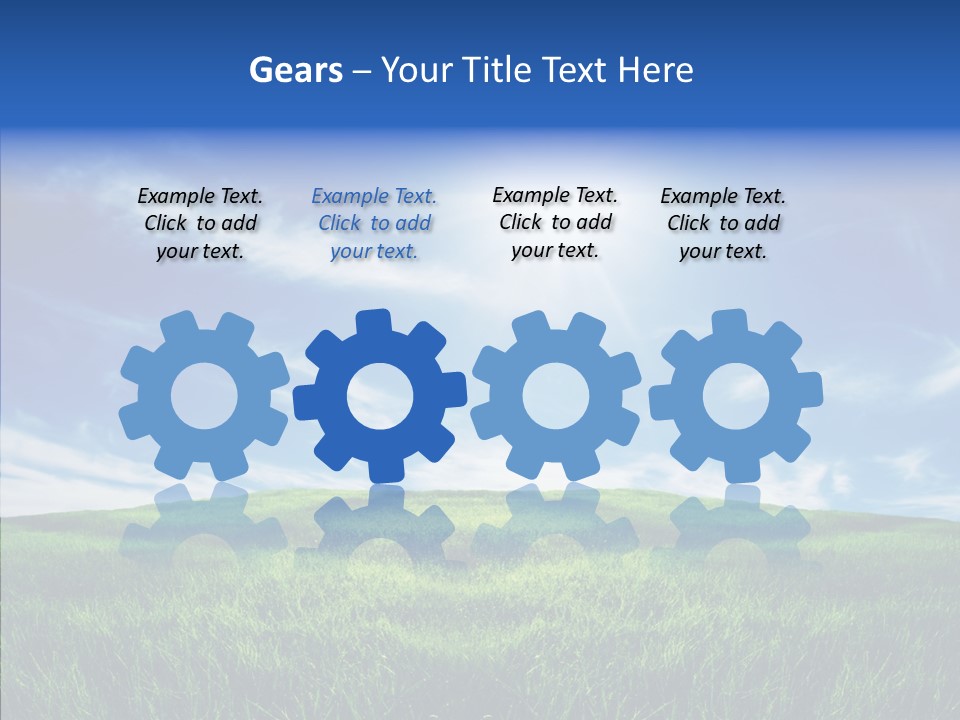 Gears – Your Title Text Here

Example Text. Click to add your text.

Example Text. Click to add your text.

Example Text. Click to add your text.

Example Text. Click to add your text.